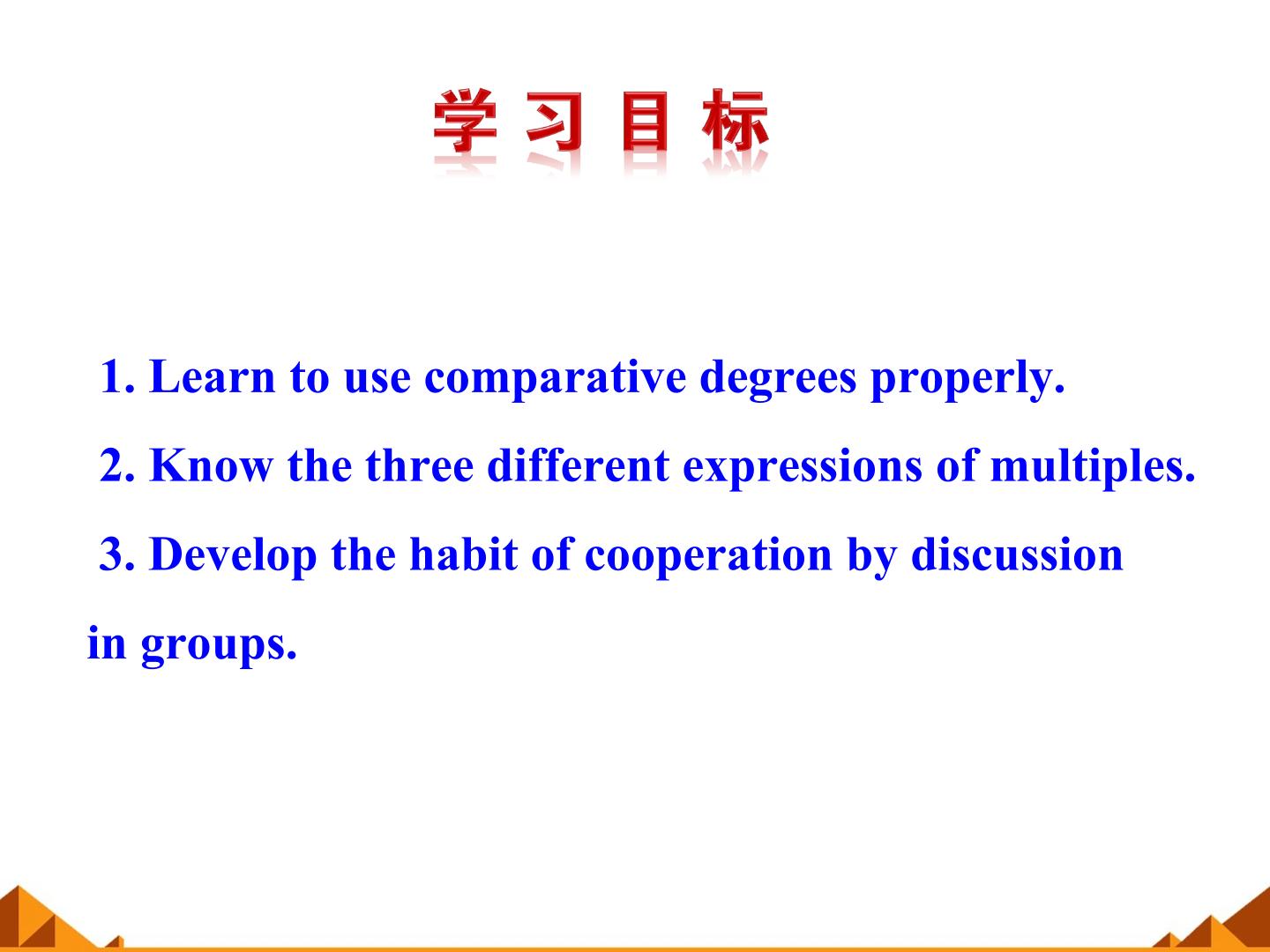 学 习 目 标

1. Learn to use comparative degrees properly.

2. Know the three different expressions of multiples.

3. Develop the habit of cooperation by discussion in groups.